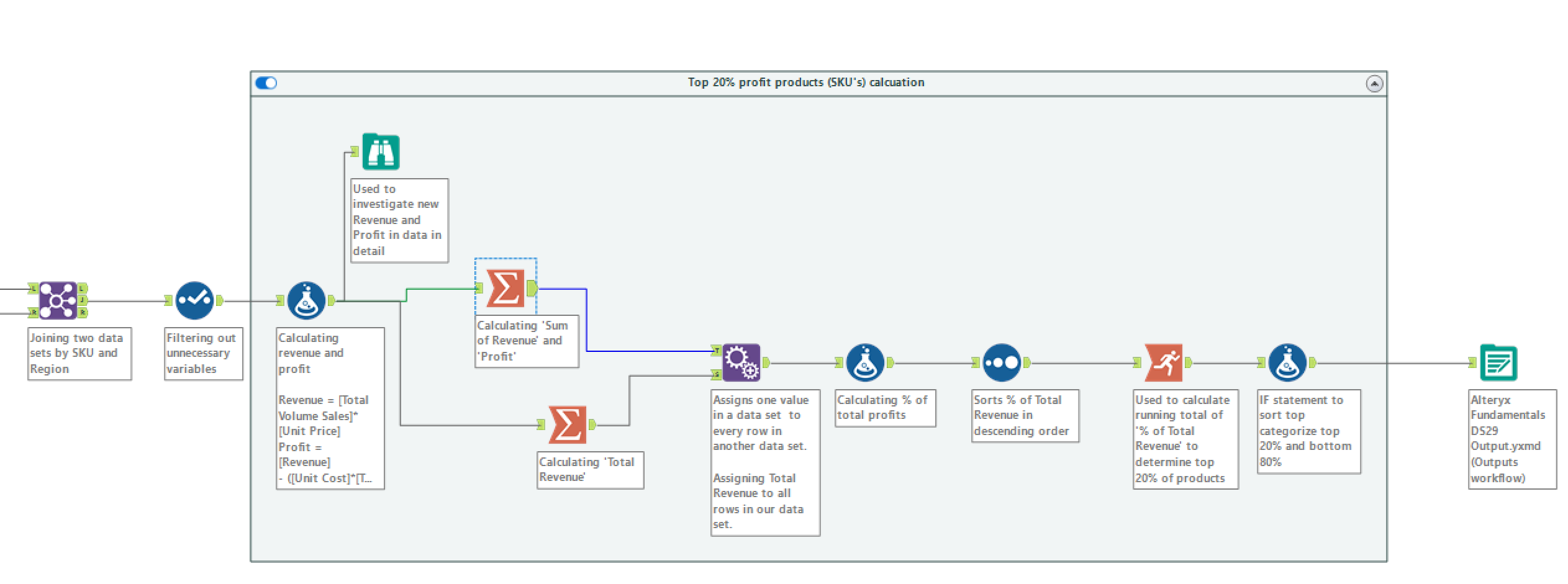 Top 20% profit products (SKU's) calcuation

Used to investigate new Revenue and Profit in data in detail

Joining two data sets by SKU and Region

Filtering out unnecessary variables

Calculating revenue and profit

Revenue = [Total Volume Sales]* [Unit Price]
Profit = [Revenue] - ([Unit Cost]*[T...

Calculating 'Sum of Revenue' and 'Profit'

Calculating 'Total Revenue'

Assigns one value in a data set to every row in another data set.

Assigning Total Revenue to all rows in our data set.

Calculating % of total profits

Sorts % of Total Revenue in descending order

Used to calculate running total of '% of Total Revenue' to determine top 20% of products

IF statement to sort top categorize top 20% and bottom 80%

Alteryx Fundamentals DS29 Output.yxmd (Outputs workflow)